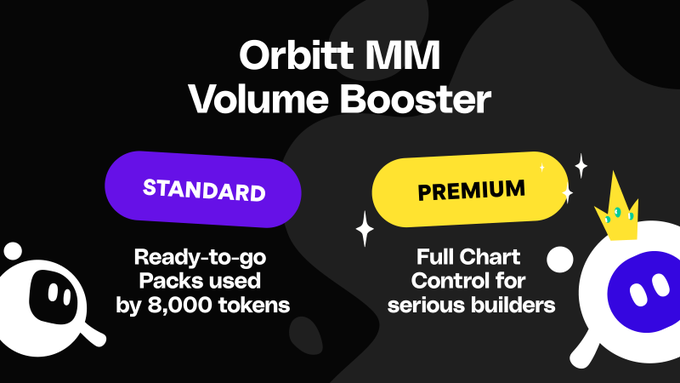 Orbitt MM
Volume Booster

STANDARD

Ready-to-go Packs used by 8,000 tokens

PREMIUM

Full Chart Control for serious builders